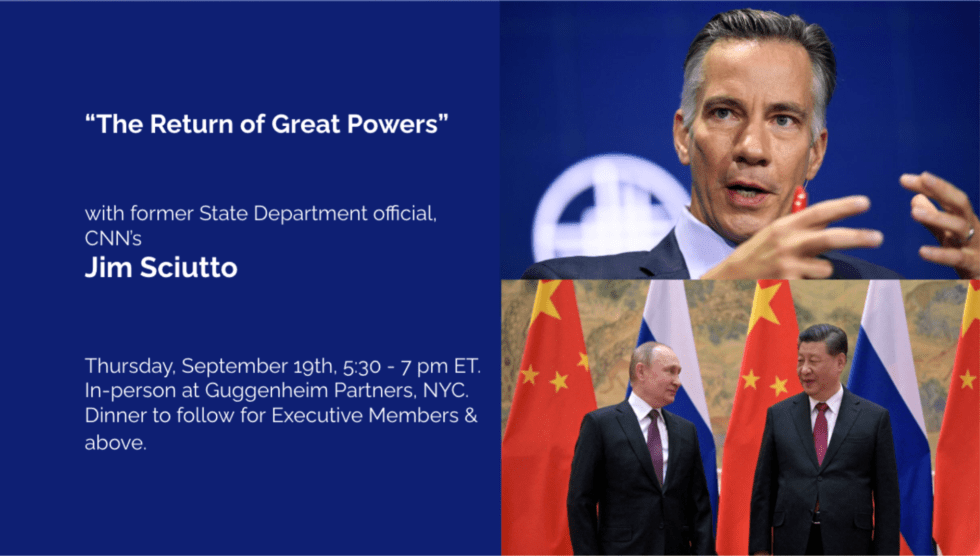 “The Return of Great Powers”

with former State Department official, CNN’s
Jim Sciutto

Thursday, September 19th, 5:30 - 7 pm ET. In-person at Guggenheim Partners, NYC. Dinner to follow for Executive Members & above.